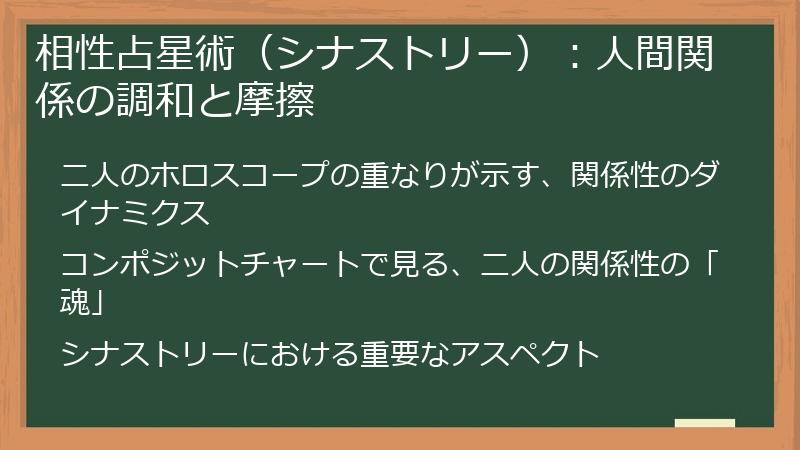 相性占星術（シナストリー）：人間関係の調和と摩擦

二人のホロスコープの重なりが示す、関係性のダイナミクス

コンポジットチャートで見る、二人の関係性の「魂」

シナストリーにおける重要なアスペクト